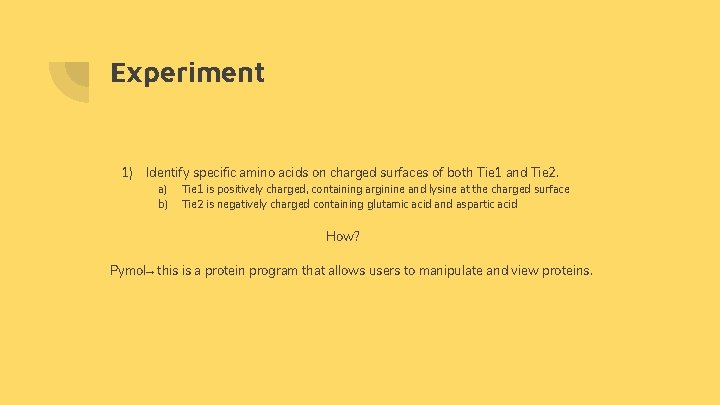 Experiment

1) Identify specific amino acids on charged surfaces of both Tie1 and Tie2.

a) Tie1 is positively charged, containing arginine and lysine at the charged surface

b) Tie2 is negatively charged containing glutamic acid and aspartic acid

How?

Pymol→ this is a protein program that allows users to manipulate and view proteins.